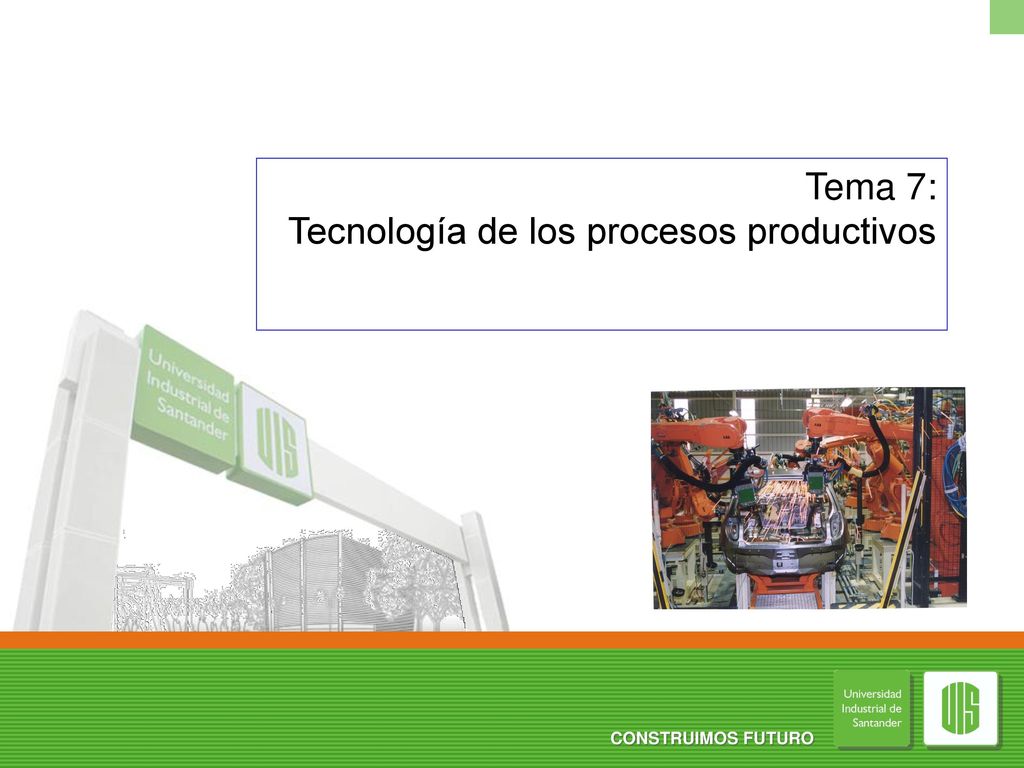 Tema 7:
Tecnología de los procesos productivos

Universidad Industrial de Santander

UIS

CONSTRUIMOS FUTURO

Universidad Industrial de Santander

UIS